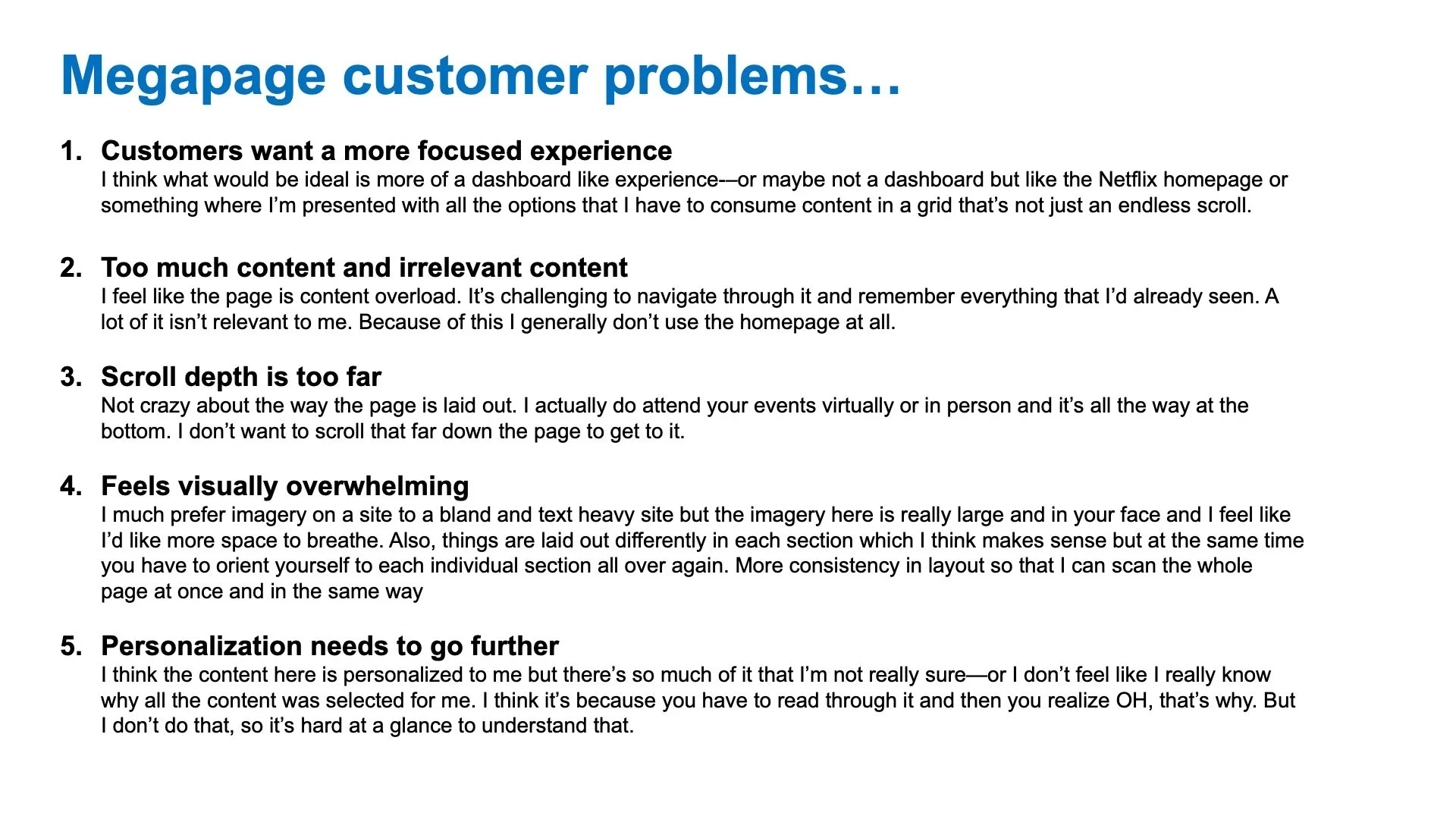 Megapage customer problems…

1. Customers want a more focused experience
I think what would be ideal is more of a dashboard like experience-–or maybe not a dashboard but like the Netflix homepage or something where I'm presented with all the options that I have to consume content in a grid that's not just an endless scroll.

2. Too much content and irrelevant content
I feel like the page is content overload. It's challenging to navigate through it and remember everything that I'd already seen. A lot of it isn't relevant to me. Because of this I generally don't use the homepage at all.

3. Scroll depth is too far
Not crazy about the way the page is laid out. I actually do attend your events virtually or in person and it's all the way at the bottom. I don't want to scroll that far down the page to get to it.

4. Feels visually overwhelming
I much prefer imagery on a site to a bland and text heavy site but the imagery here is really large and in your face and I feel like I'd like more space to breathe. Also, things are laid out differently in each section which I think makes sense but at the same time you have to orient yourself to each individual section all over again. More consistency in layout so that I can scan the whole page at once and in the same way

5. Personalization needs to go further
I think the content here is personalized to me but there's so much of it that I'm not really sure—or I don't feel like I really know why all the content was selected for me. I think it's because you have to read through it and then you realize OH, that's why. But I don't do that, so it's hard at a glance to understand that.